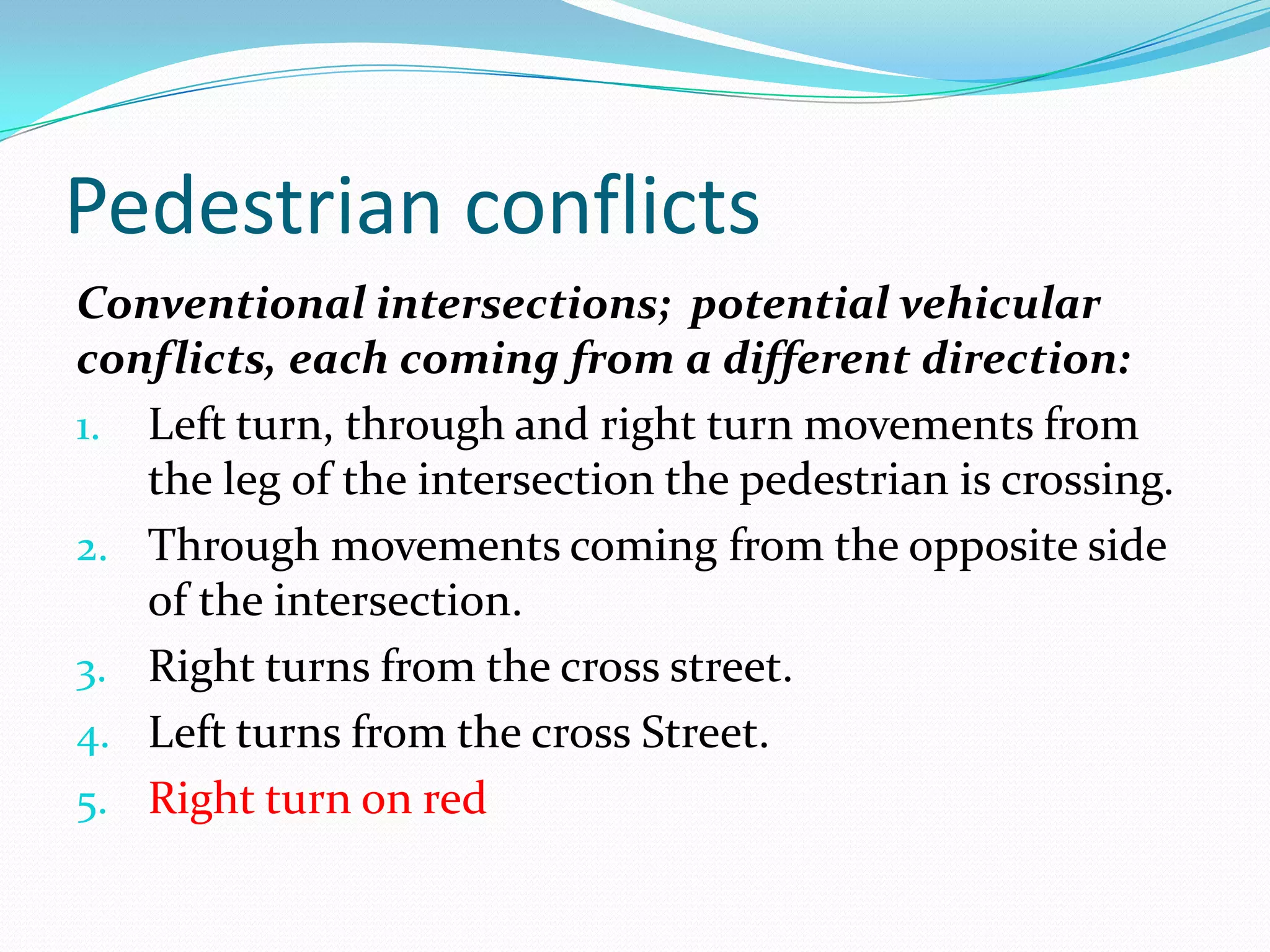 Pedestrian conflicts

Conventional intersections; potential vehicular conflicts, each coming from a different direction:

1. Left turn, through and right turn movements from the leg of the intersection the pedestrian is crossing.
2. Through movements coming from the opposite side of the intersection.
3. Right turns from the cross street.
4. Left turns from the cross Street.
5. Right turn on red